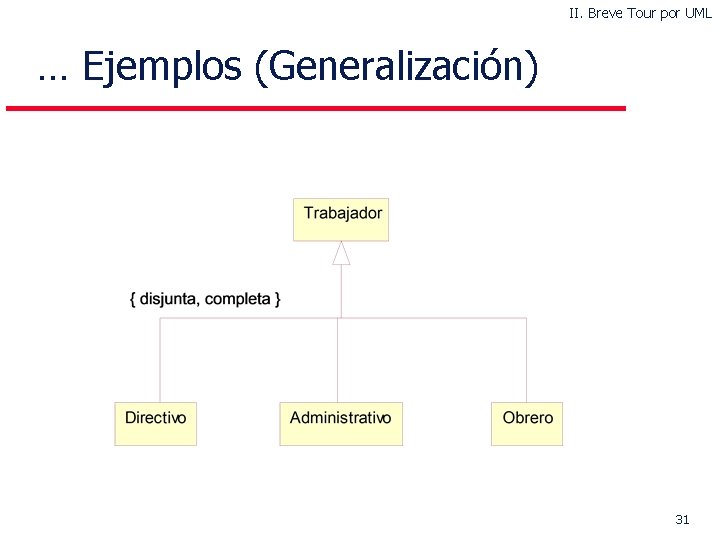 II. Breve Tour por UML

… Ejemplos (Generalización)

Trabajador

{ disjunta, completa }

Directivo

Administrativo

Obrero

31